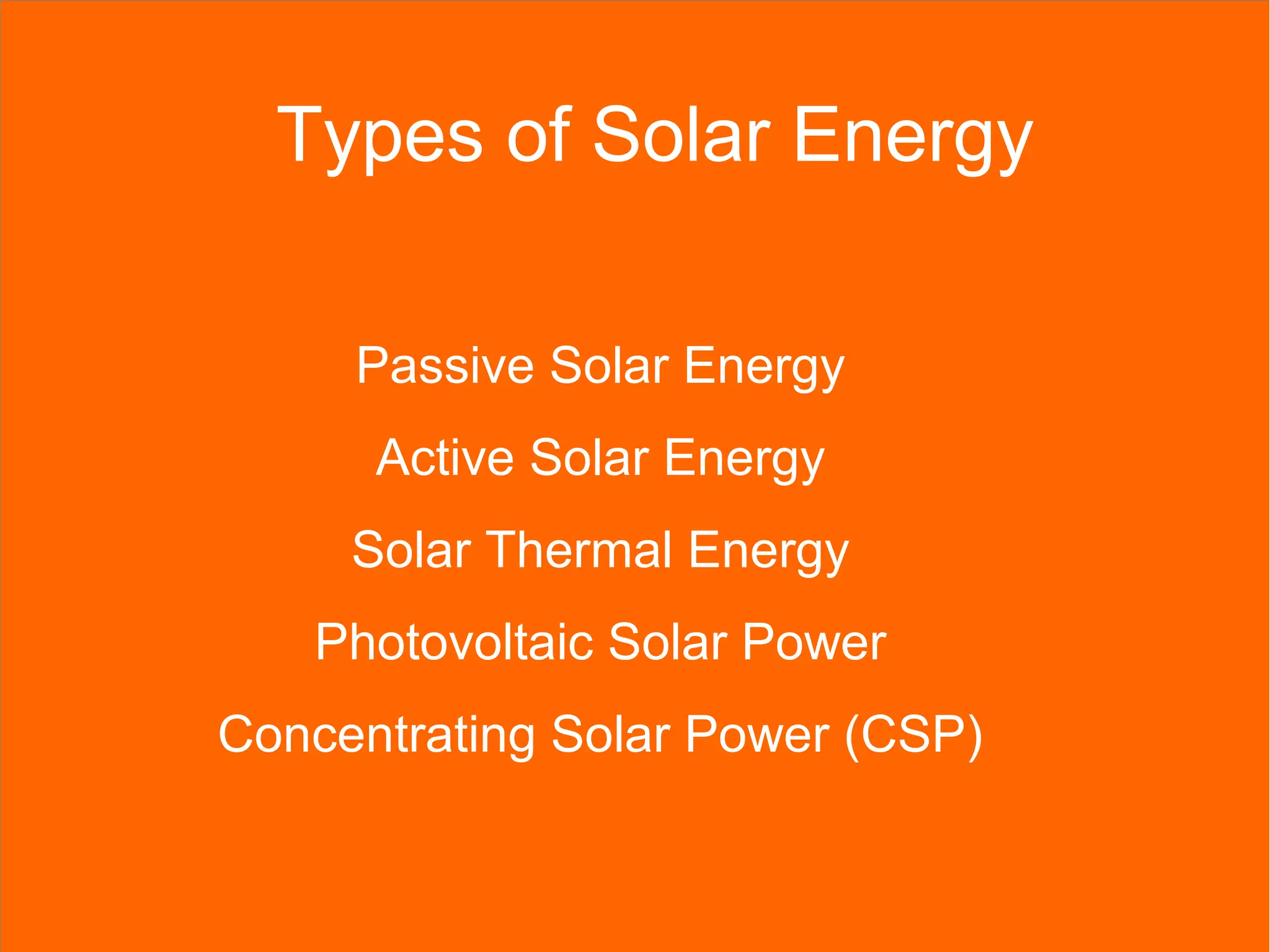 Types of Solar Energy

Passive Solar Energy

Active Solar Energy

Solar Thermal Energy

Photovoltaic Solar Power

Concentrating Solar Power (CSP)